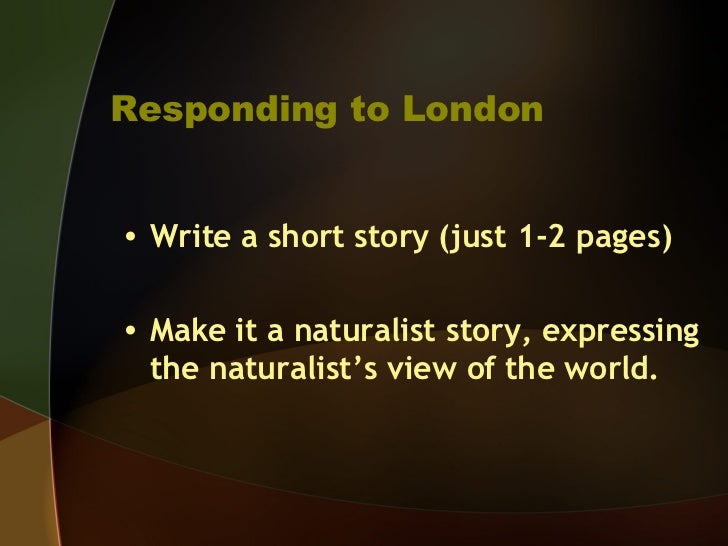 Responding to London

• Write a short story (just 1-2 pages)

• Make it a naturalist story, expressing the naturalist’s view of the world.